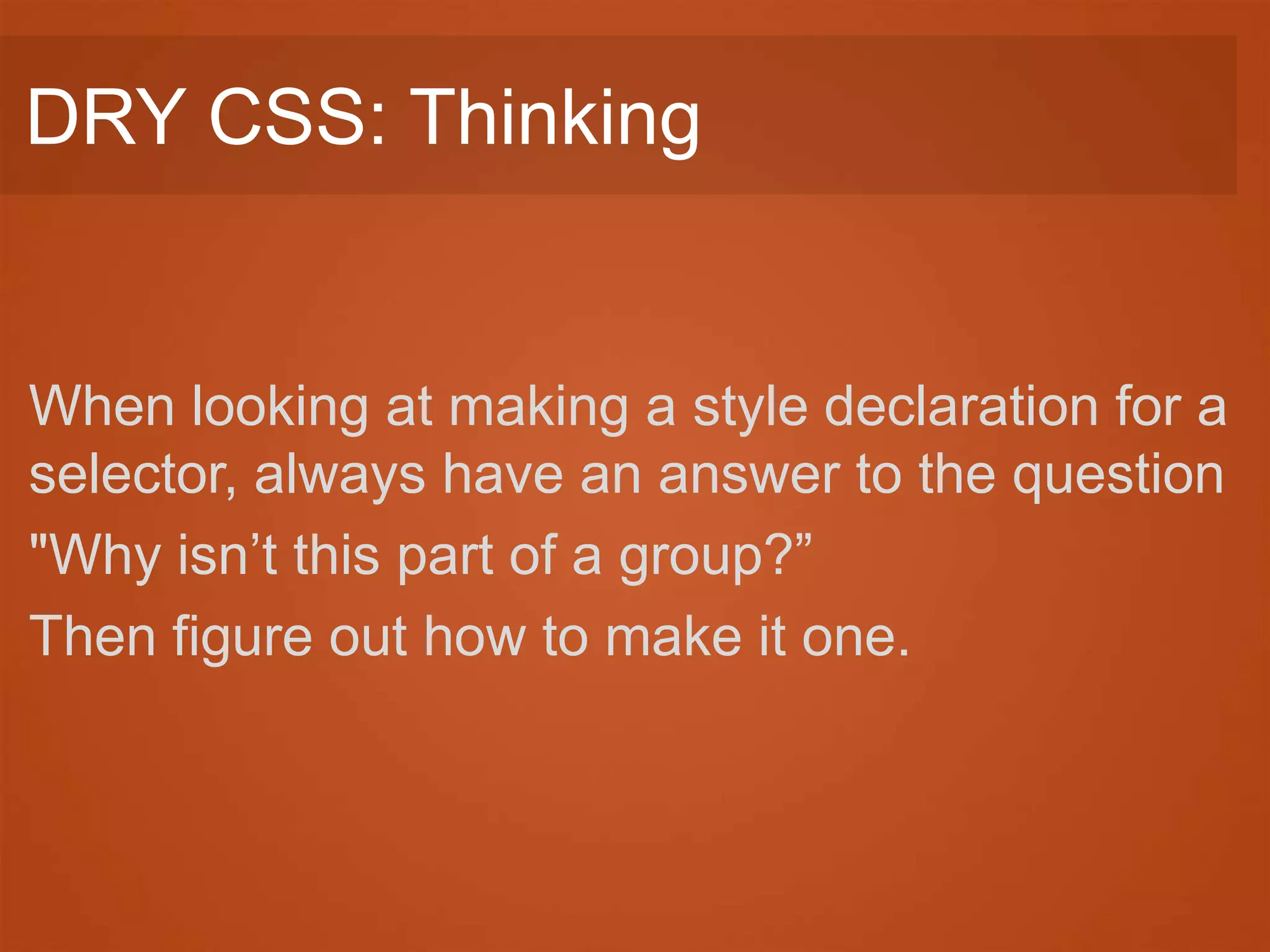 DRY CSS: Thinking

When looking at making a style declaration for a selector, always have an answer to the question

"Why isn’t this part of a group?”

Then figure out how to make it one.